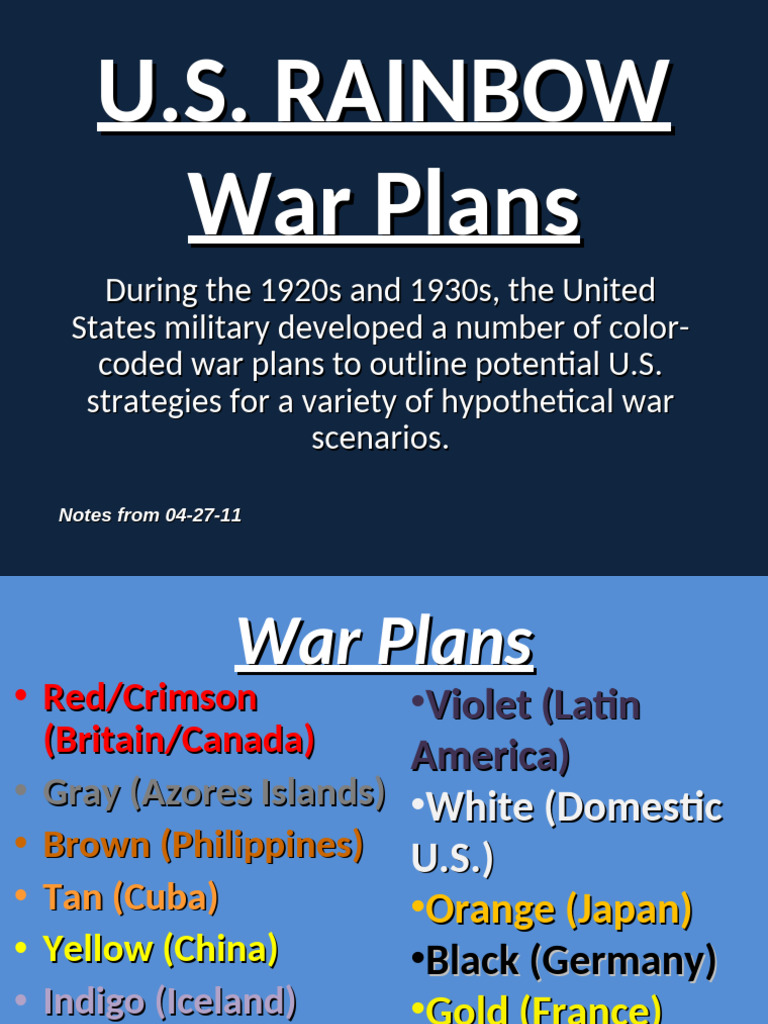 U.S. RAINBOW War Plans

During the 1920s and 1930s, the United States military developed a number of color-coded war plans to outline potential U.S. strategies for a variety of hypothetical war scenarios.

Notes from 04-27-11

War Plans

• Red/Crimson (Britain/Canada)
• Gray (Azores Islands)
• Brown (Philippines)
• Tan (Cuba)
• Yellow (China)
• Indigo (Iceland)

•Violet (Latin America)
•White (Domestic U.S.)
•Orange (Japan)
•Black (Germany)
•Gold (France)